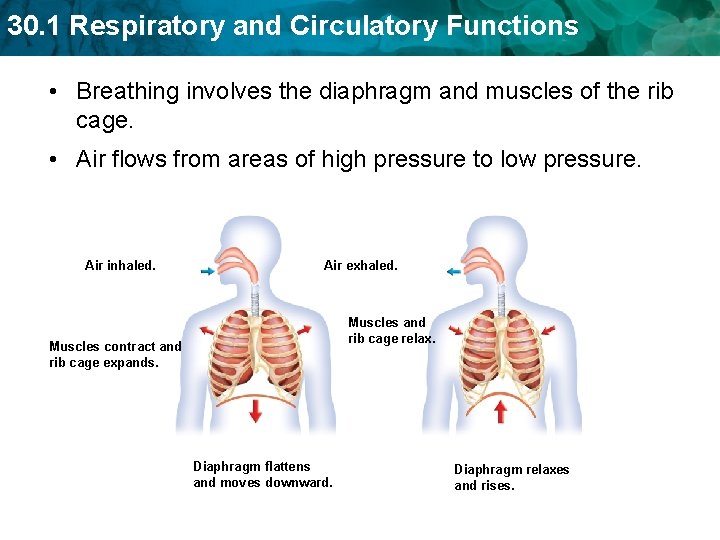 30.1 Respiratory and Circulatory Functions

• Breathing involves the diaphragm and muscles of the rib cage.

• Air flows from areas of high pressure to low pressure.

Air inhaled.

Muscles contract and rib cage expands.

Diaphragm flattens and moves downward.

Air exhaled.

Muscles and rib cage relax.

Diaphragm relaxes and rises.